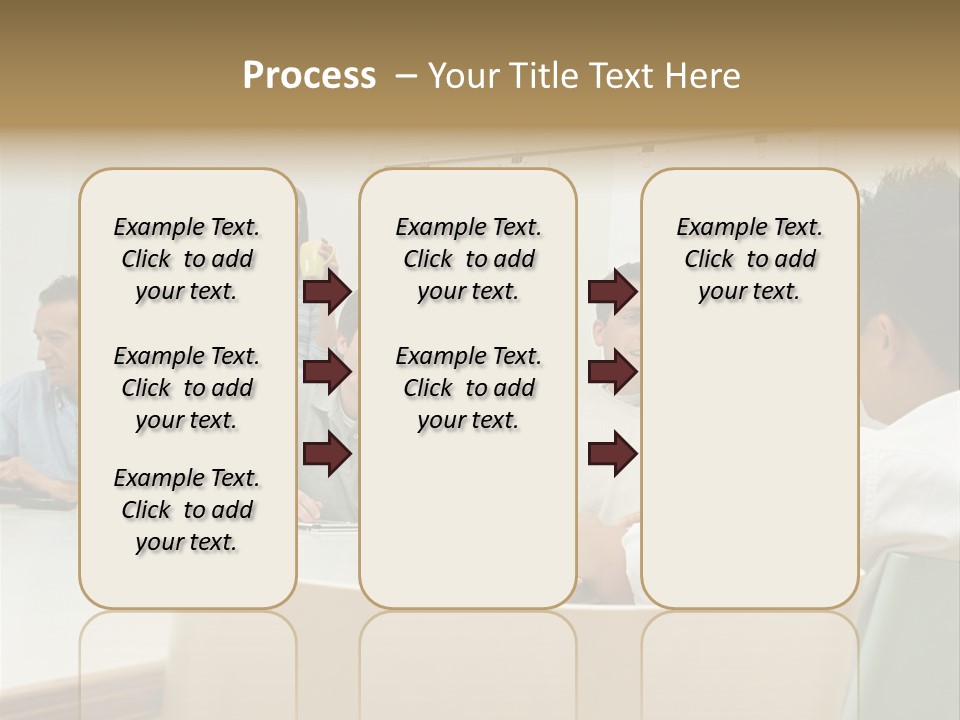 Process – Your Title Text Here

Example Text. Click to add your text.

Example Text. Click to add your text.

Example Text. Click to add your text.

Example Text. Click to add your text.

Example Text. Click to add your text.

Example Text. Click to add your text.